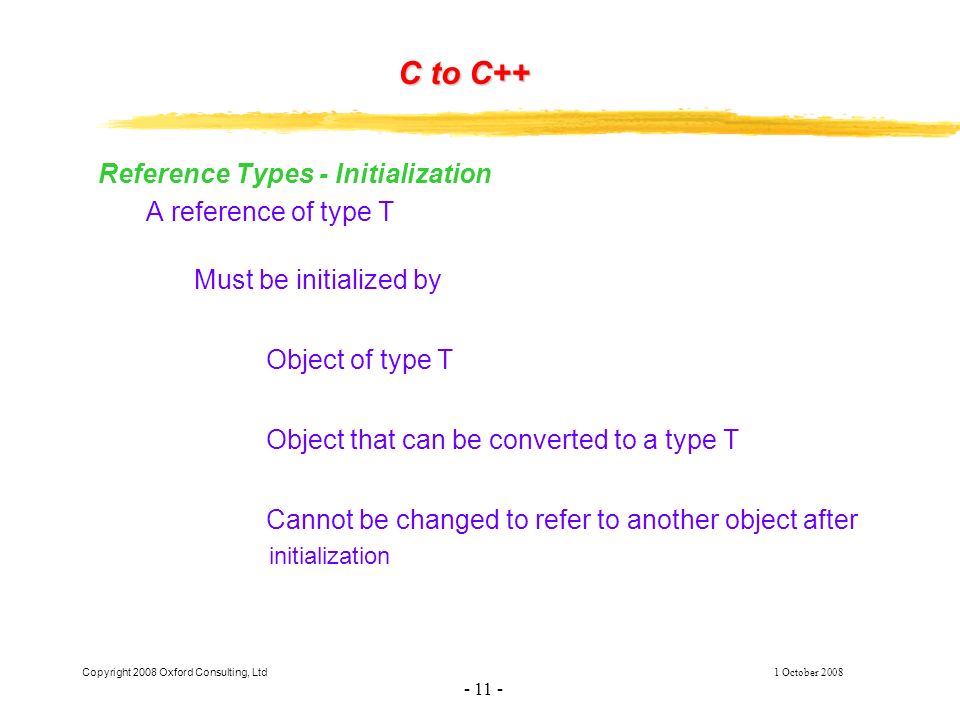 C to C++

Reference Types - Initialization

A reference of type T

Must be initialized by

Object of type T

Object that can be converted to a type T

Cannot be changed to refer to another object after initialization

Copyright 2008 Oxford Consulting, Ltd

1 October 2008

- 11 -